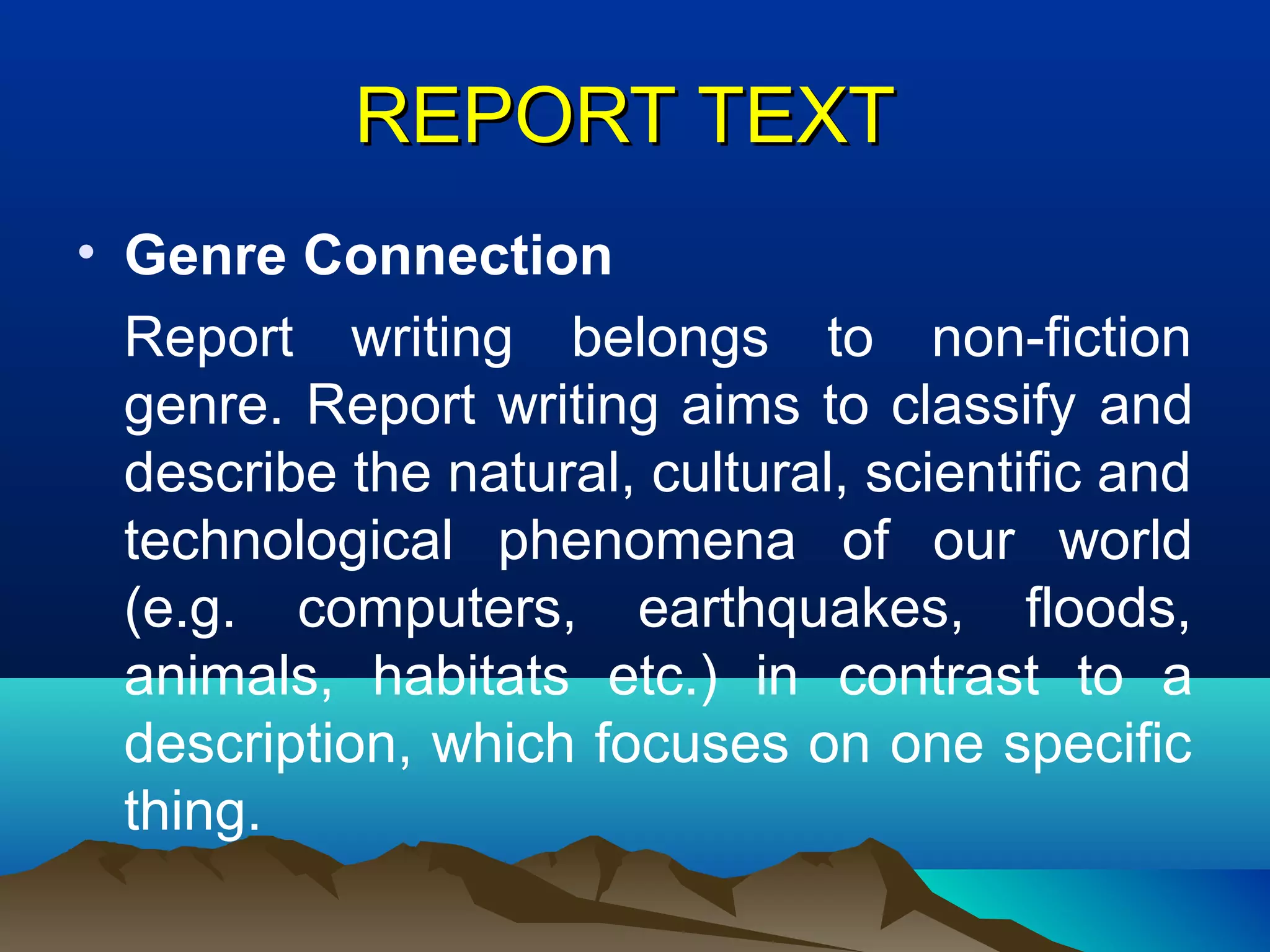 REPORT TEXT

• Genre Connection

Report writing belongs to non-fiction genre. Report writing aims to classify and describe the natural, cultural, scientific and technological phenomena of our world (e.g. computers, earthquakes, floods, animals, habitats etc.) in contrast to a description, which focuses on one specific thing.